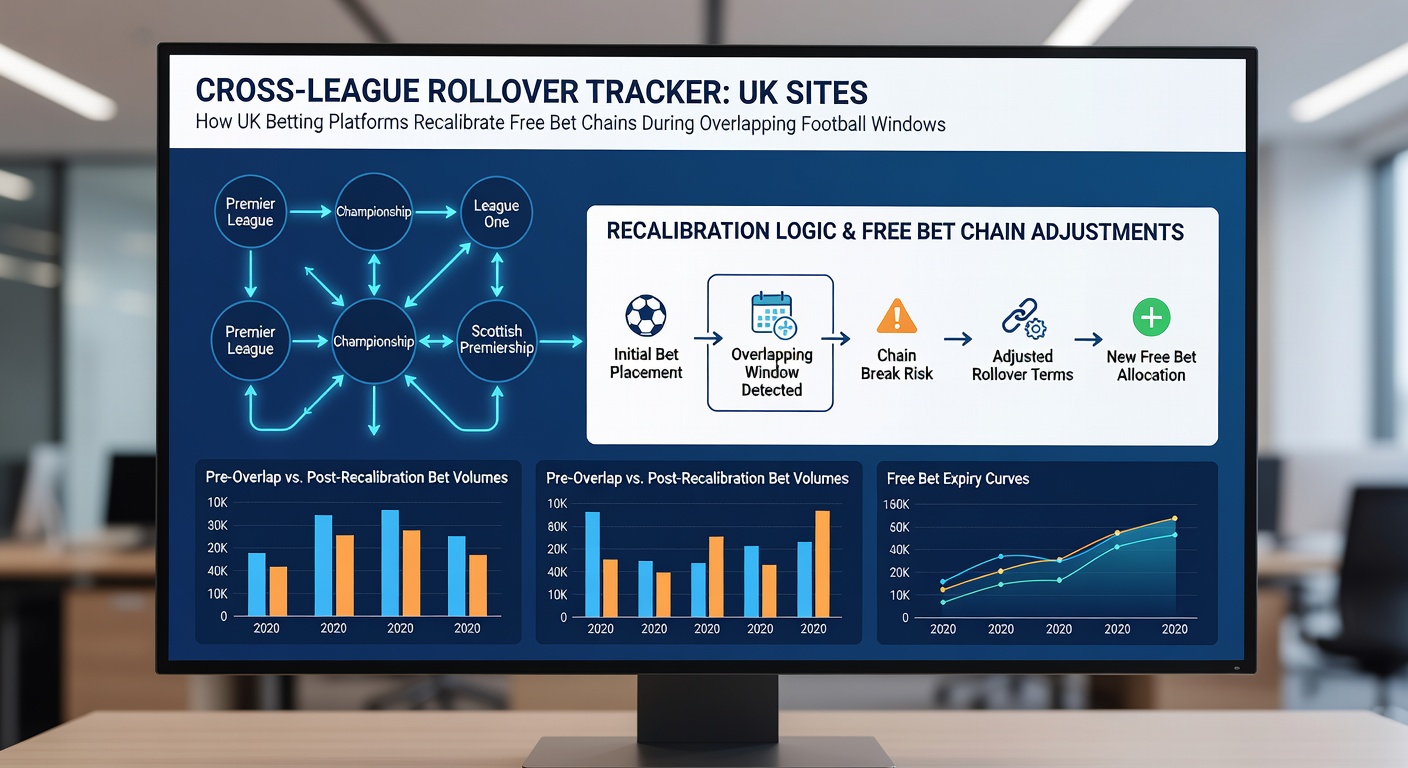 CROSS-LEAGUE ROLLOVER TRACKER: UK SITES
How UK Betting Platforms Recalibrate Free Bet Chains During Overlapping Football Windows

Premier League
Championship
League One
Premier League
Championship
Scottish Premiership

RECALIBRATION LOGIC & FREE BET CHAIN ADJUSTMENTS

Initial Bet Placement
Overlapping Window Detected
Chain Break Risk
Adjusted Rollover Terms
New Free Bet Allocation

Pre-Overlap vs. Post-Recalibration Bet Volumes
10K
30K
20K
40K
10K
0
2020
2020
2020
2020

Pre-Overlap vs. Post-Recalibration Bet Volumes
10K
80K
20K
40K
10K
0
2020
2020
2020
2020
2020

Free Bet Expiry Curves
160K
50K
40K
20K
10K
0
2020
2020
2020
2020
2020